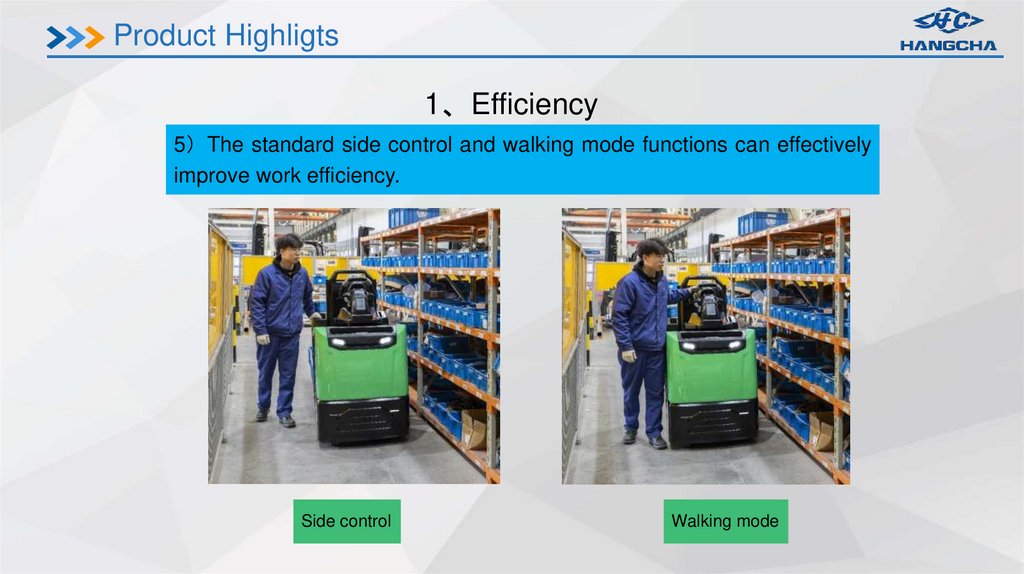 Product Highligts

HC
HANGCHA

1、Efficiency

5）The standard side control and walking mode functions can effectively improve work efficiency.

Side control

Walking mode